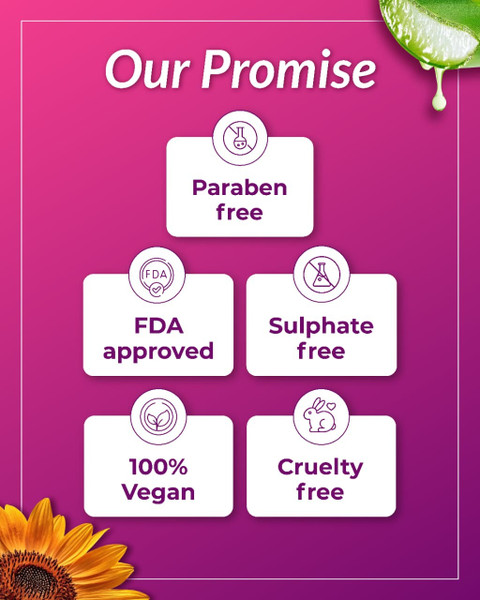 Our Promise

Paraben free

FDA

FDA approved

Sulphate free

100% Vegan

Cruelty free